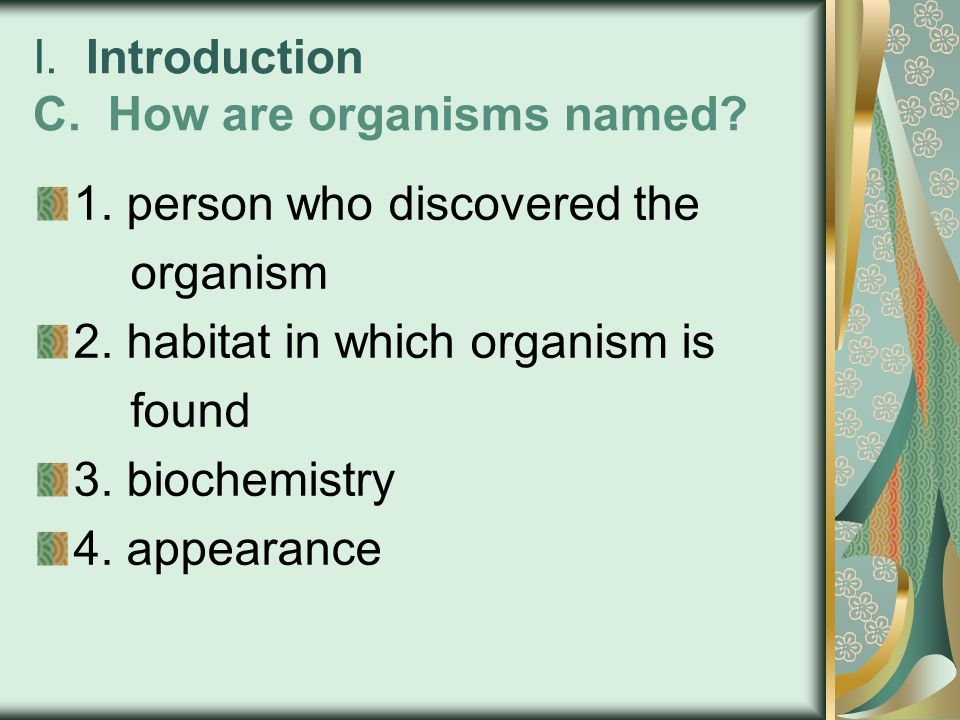 I. Introduction
C. How are organisms named?

1. person who discovered the organism

2. habitat in which organism is found

3. biochemistry

4. appearance